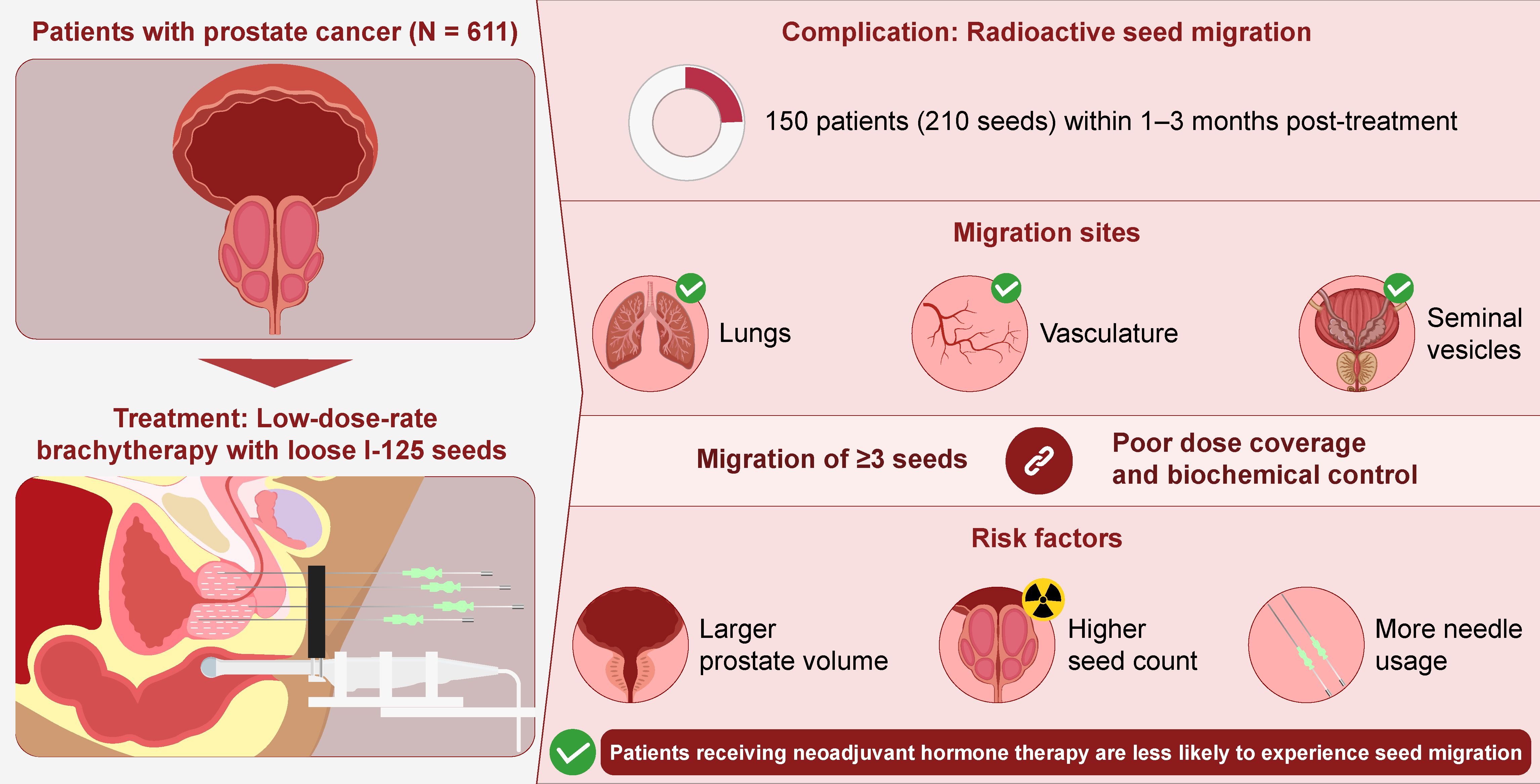 Patients with prostate cancer (N = 611)

Treatment: Low-dose-rate brachytherapy with loose I-125 seeds

Complication: Radioactive seed migration

150 patients (210 seeds) within 1–3 months post-treatment

Migration sites

Lungs

Vasculature

Seminal vesicles

Migration of ≥3 seeds

Poor dose coverage and biochemical control

Risk factors

Larger prostate volume

Higher seed count

More needle usage

Patients receiving neoadjuvant hormone therapy are less likely to experience seed migration